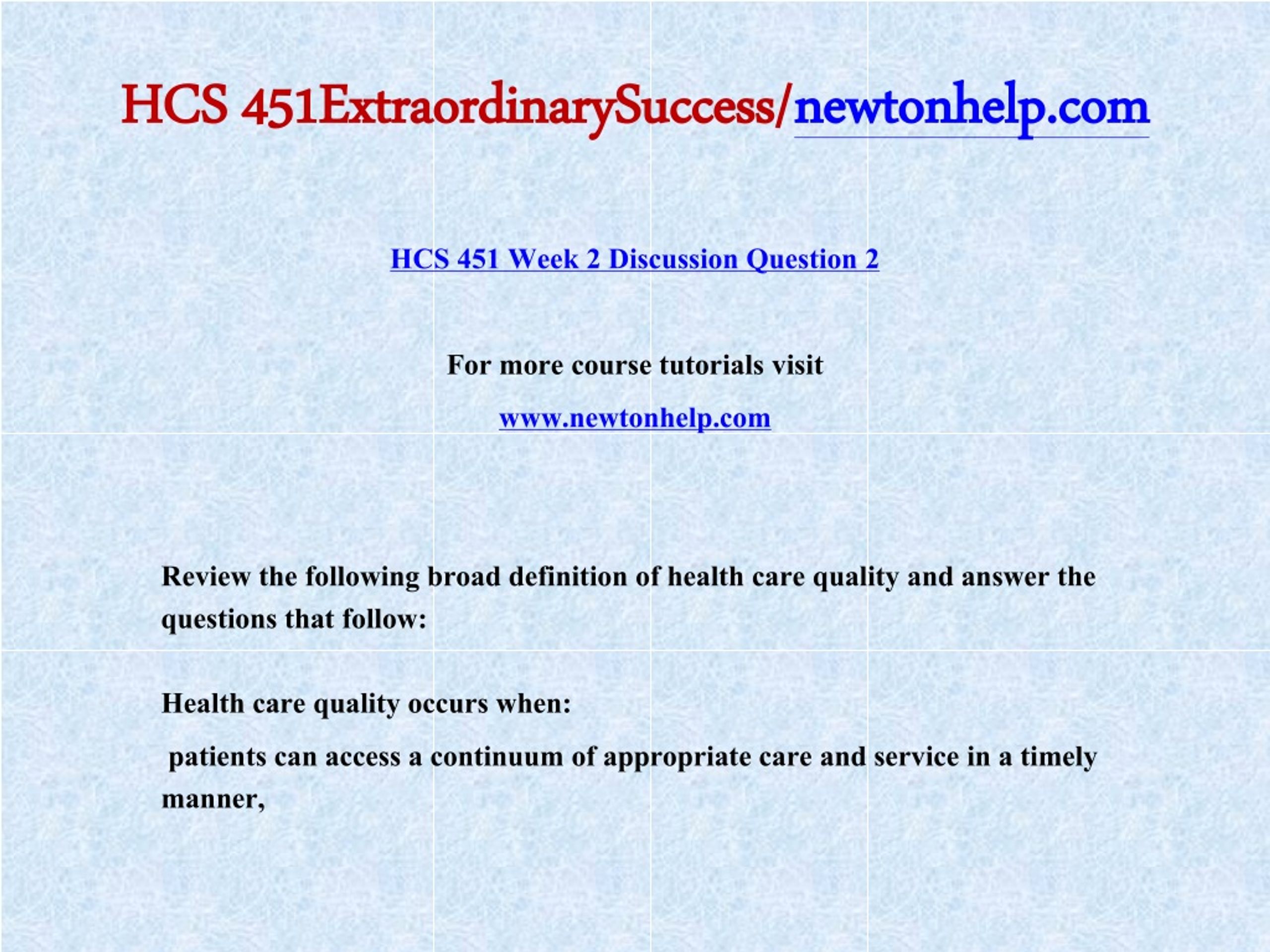 HCS 451ExtraordinarySuccess/newtonhelp.com

HCS 451 Week 2 Discussion Question 2

For more course tutorials visit

www.newtonhelp.com

Review the following broad definition of health care quality and answer the questions that follow:

Health care quality occurs when:

patients can access a continuum of appropriate care and service in a timely manner,